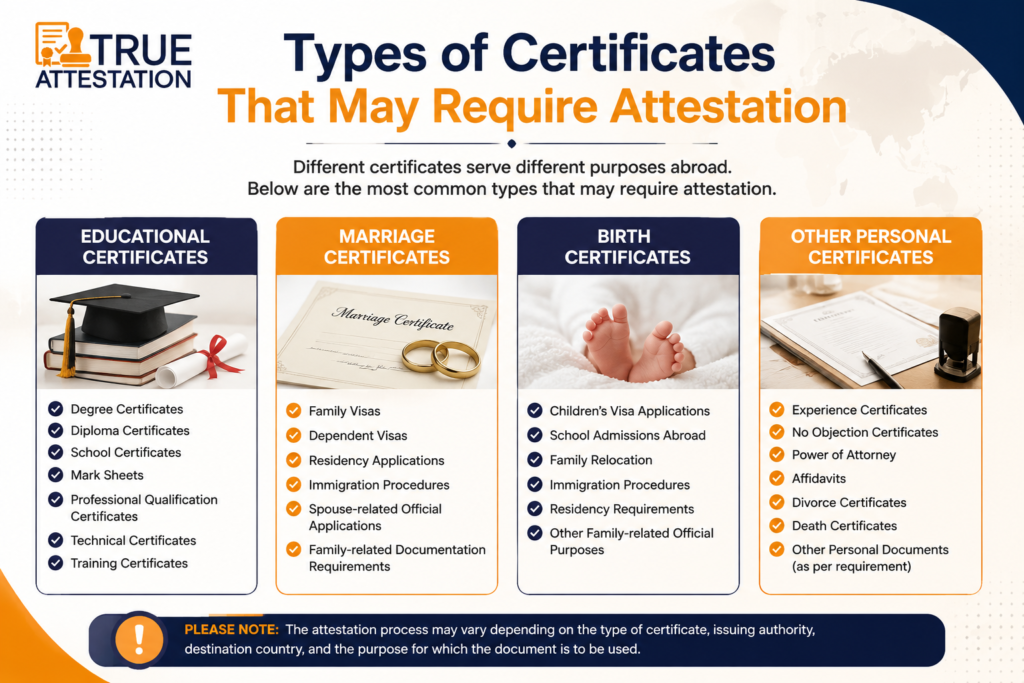 TRUE ATTESTATION

Types of Certificates That May Require Attestation

Different certificates serve different purposes abroad. Below are the most common types that may require attestation.

EDUCATIONAL CERTIFICATES

Degree Certificates
Diploma Certificates
School Certificates
Mark Sheets
Professional Qualification Certificates
Technical Certificates
Training Certificates

MARRIAGE CERTIFICATES

Marriage Certificate

Family Visas
Dependent Visas
Residency Applications
Immigration Procedures
Spouse-related Official Applications
Family-related Documentation Requirements

BIRTH CERTIFICATES

Children's Visa Applications
School Admissions Abroad
Family Relocation
Immigration Procedures
Residency Requirements
Other Family-related Official Purposes

OTHER PERSONAL CERTIFICATES

Experience Certificates
No Objection Certificates
Power of Attorney
Affidavits
Divorce Certificates
Death Certificates
Other Personal Documents (as per requirement)

PLEASE NOTE: The attestation process may vary depending on the type of certificate, issuing authority, destination country, and the purpose for which the document is to be used.